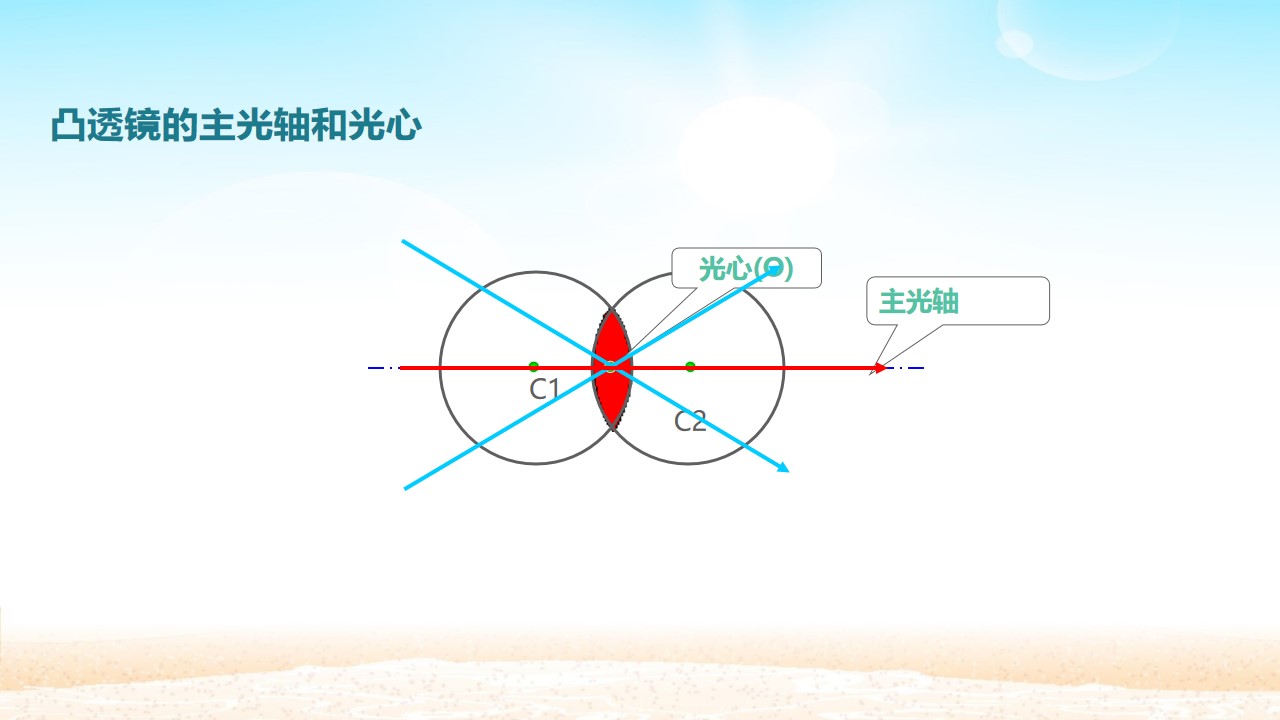 凸透镜的主光轴和光心

光心(O)

主光轴

C1

C2